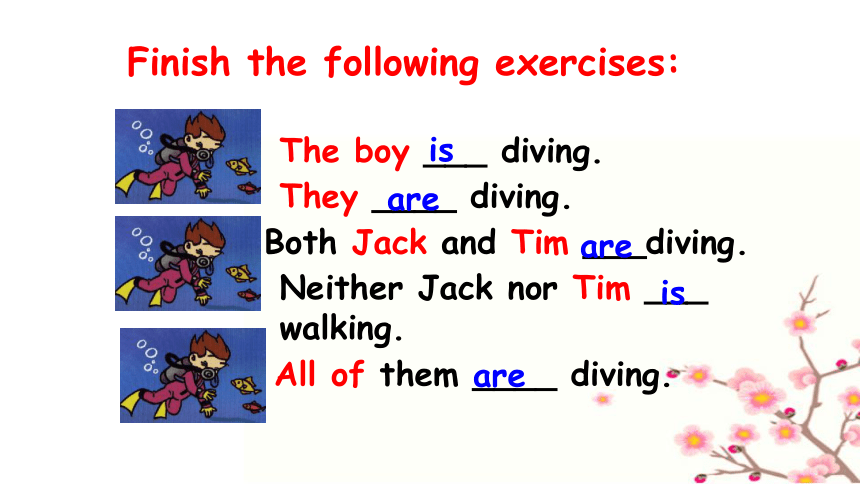 Finish the following exercises:

The boy is diving.
They are diving.
Both Jack and Tim are diving.
Neither Jack nor Tim is walking.
All of them are diving.